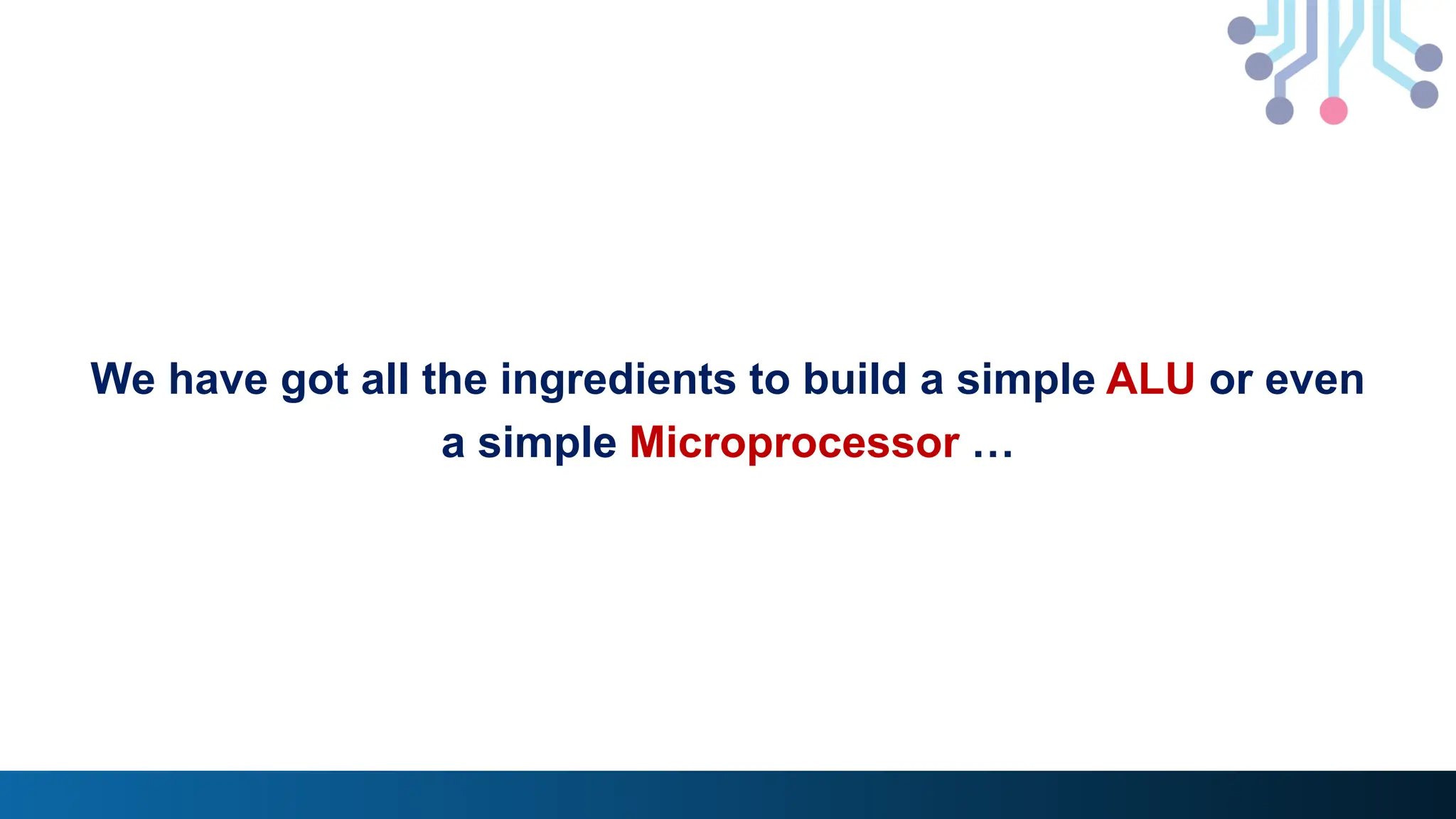 We have got all the ingredients to build a simple ALU or even a simple Microprocessor …